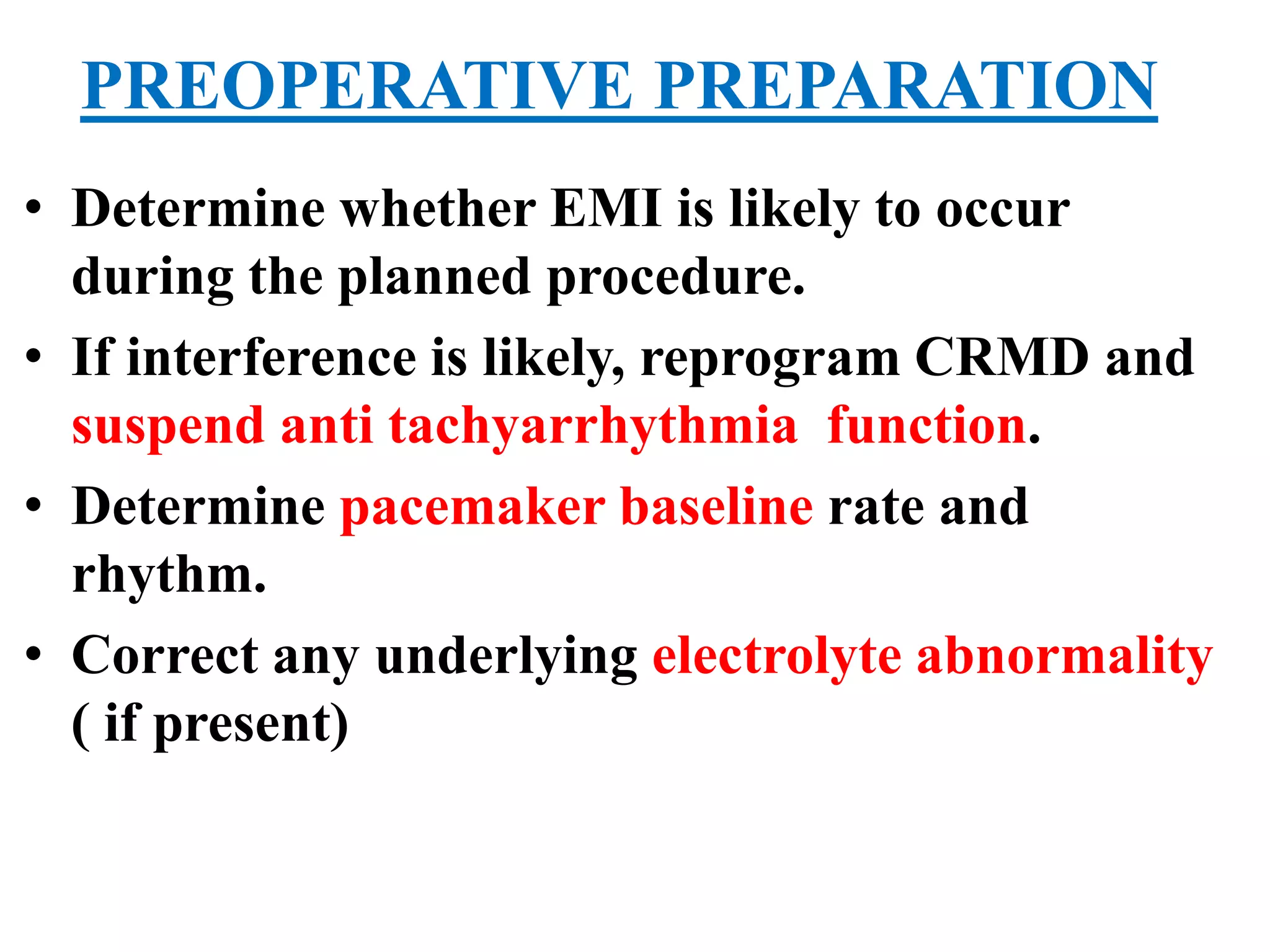 PREOPERATIVE PREPARATION

• Determine whether EMI is likely to occur during the planned procedure.

• If interference is likely, reprogram CRMD and suspend anti tachyarrhythmia function.

• Determine pacemaker baseline rate and rhythm.

• Correct any underlying electrolyte abnormality ( if present)